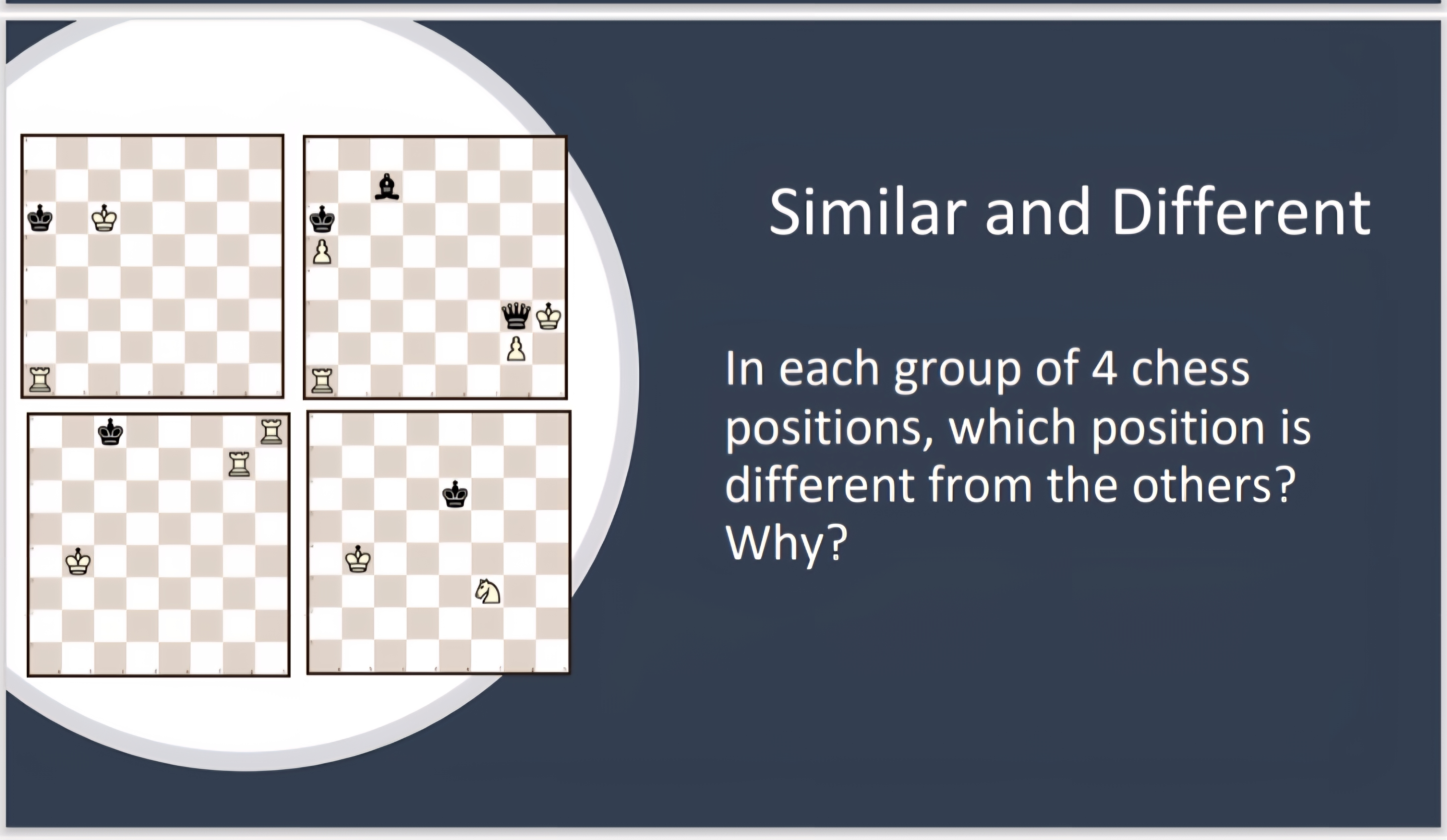 Similar and Different

In each group of 4 chess positions, which position is different from the others? Why?